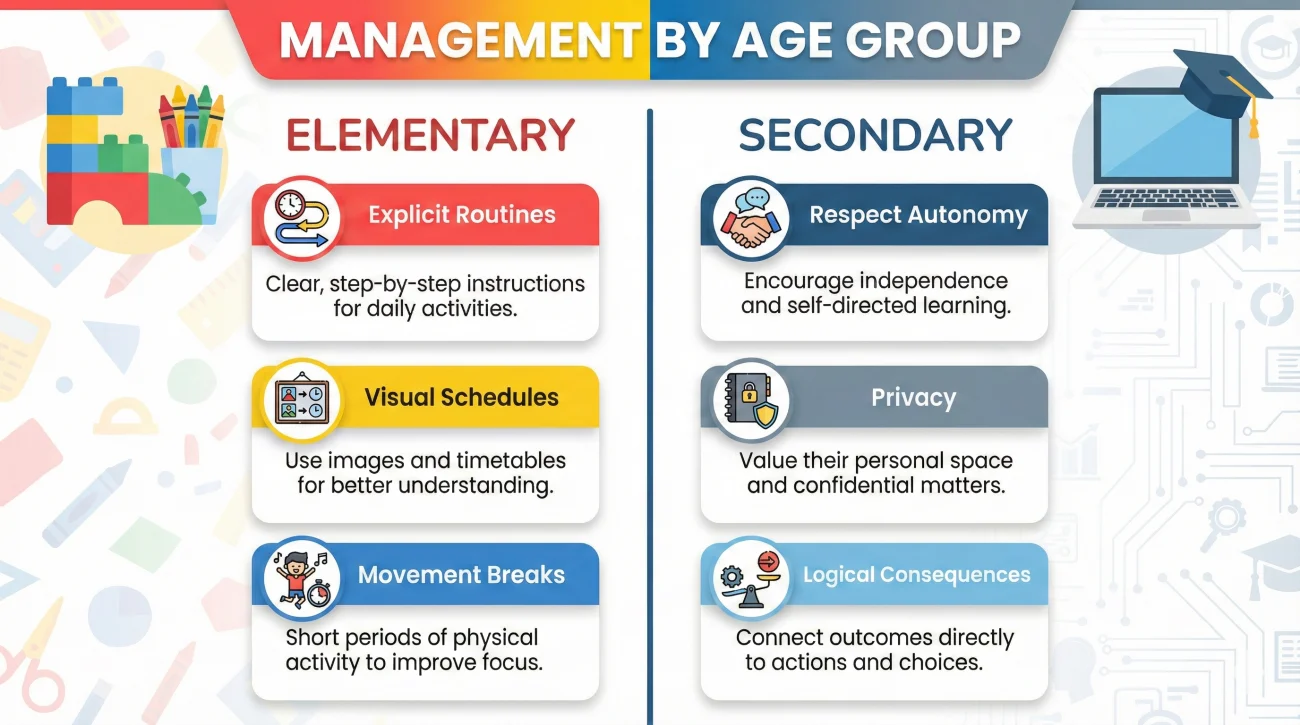 MANAGEMENT BY AGE GROUP

ELEMENTARY

Explicit Routines

Clear, step-by-step instructions for daily activities.

Visual Schedules

Use images and timetables for better understanding.

Movement Breaks

Short periods of physical activity to improve focus.

SECONDARY

Respect Autonomy

Encourage independence and self-directed learning.

Privacy

Value their personal space and confidential matters.

Logical Consequences

Connect outcomes directly to actions and choices.